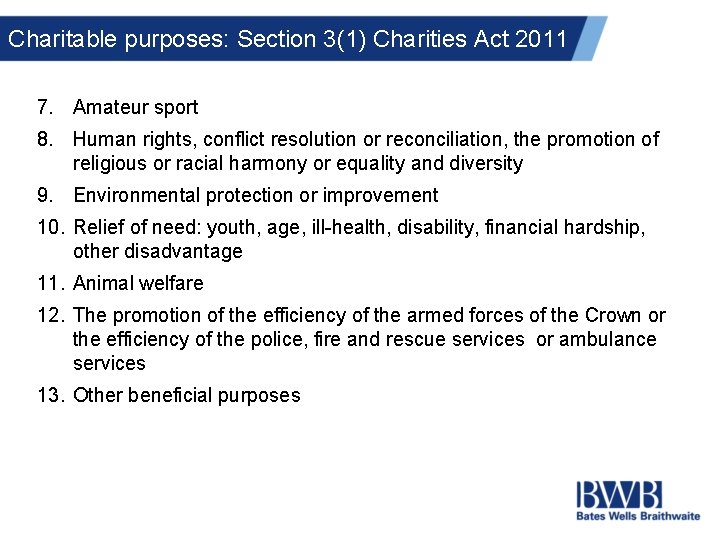 Charitable purposes: Section 3(1) Charities Act 2011

7. Amateur sport
8. Human rights, conflict resolution or reconciliation, the promotion of religious or racial harmony or equality and diversity
9. Environmental protection or improvement
10. Relief of need: youth, age, ill-health, disability, financial hardship, other disadvantage
11. Animal welfare
12. The promotion of the efficiency of the armed forces of the Crown or the efficiency of the police, fire and rescue services or ambulance services
13. Other beneficial purposes

BWB
Bates Wells Braithwaite